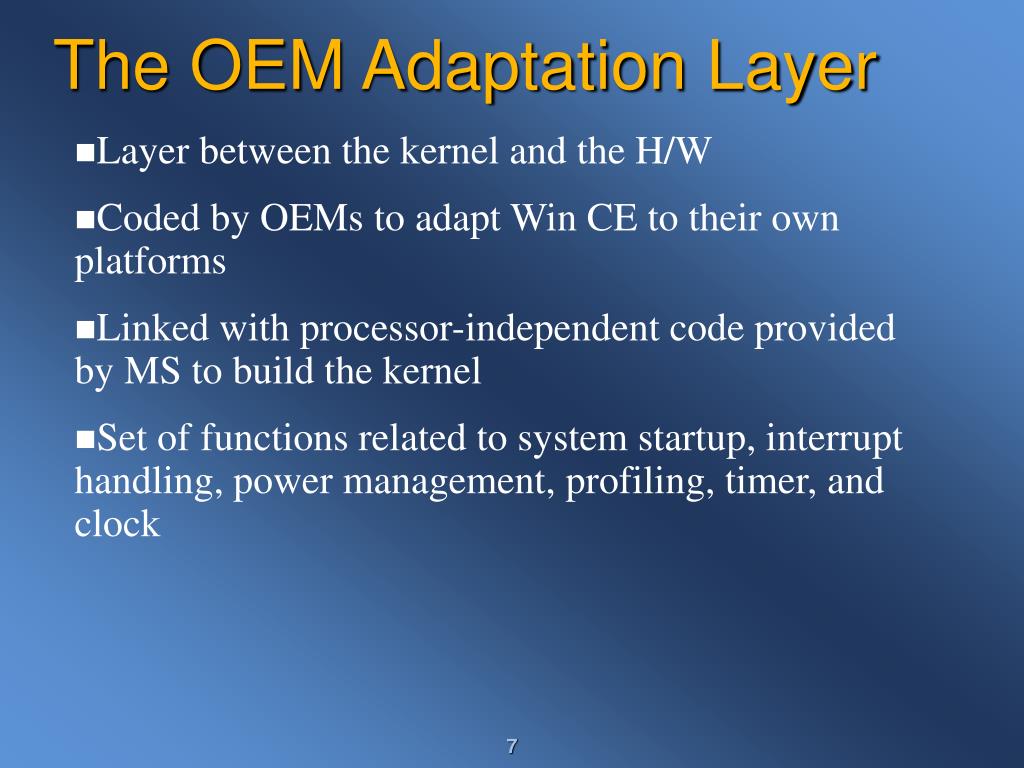 The OEM Adaptation Layer

■Layer between the kernel and the H/W

■Coded by OEMs to adapt Win CE to their own platforms

■Linked with processor-independent code provided by MS to build the kernel

■Set of functions related to system startup, interrupt handling, power management, profiling, timer, and clock

7